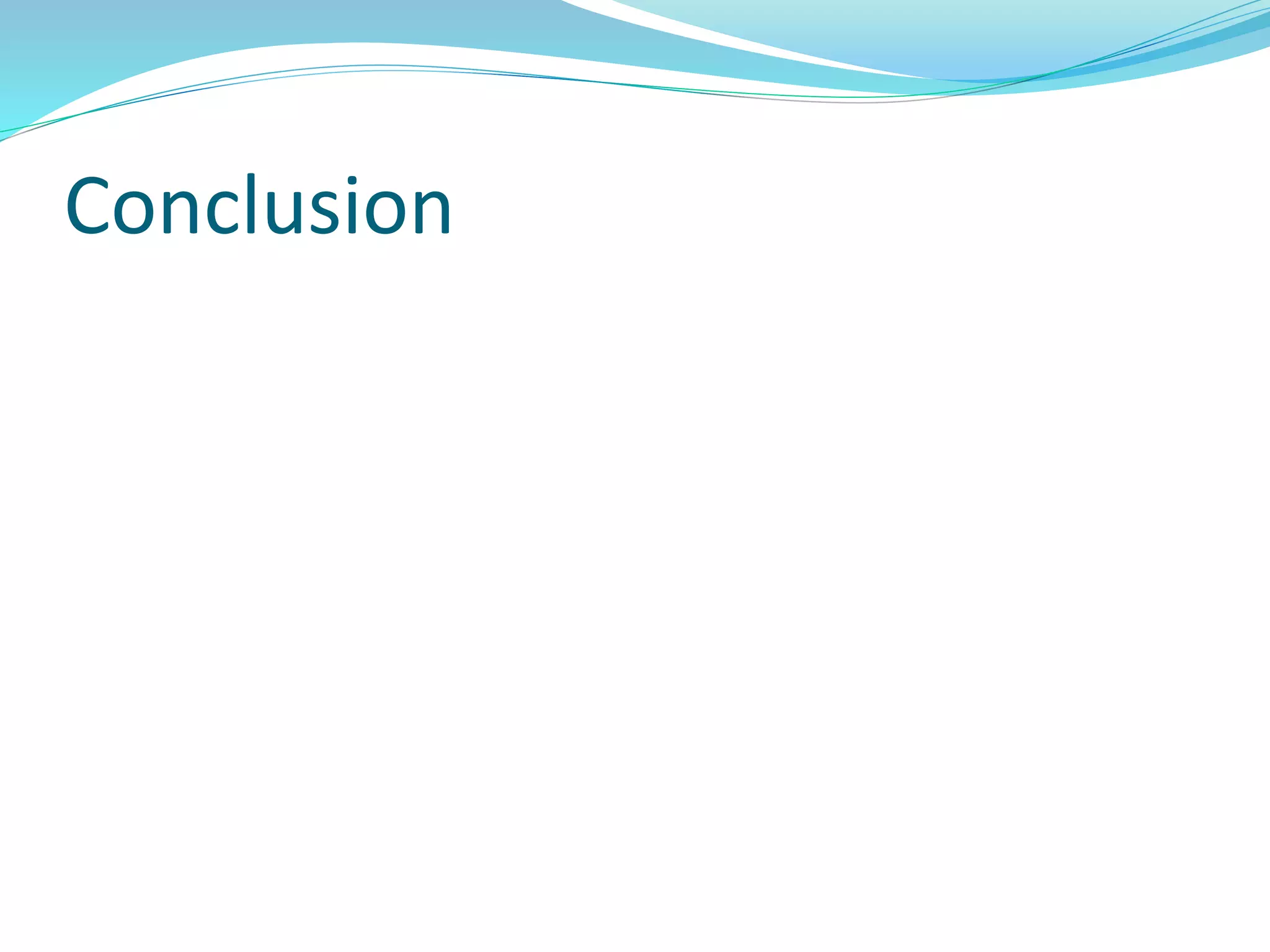 Conclusion